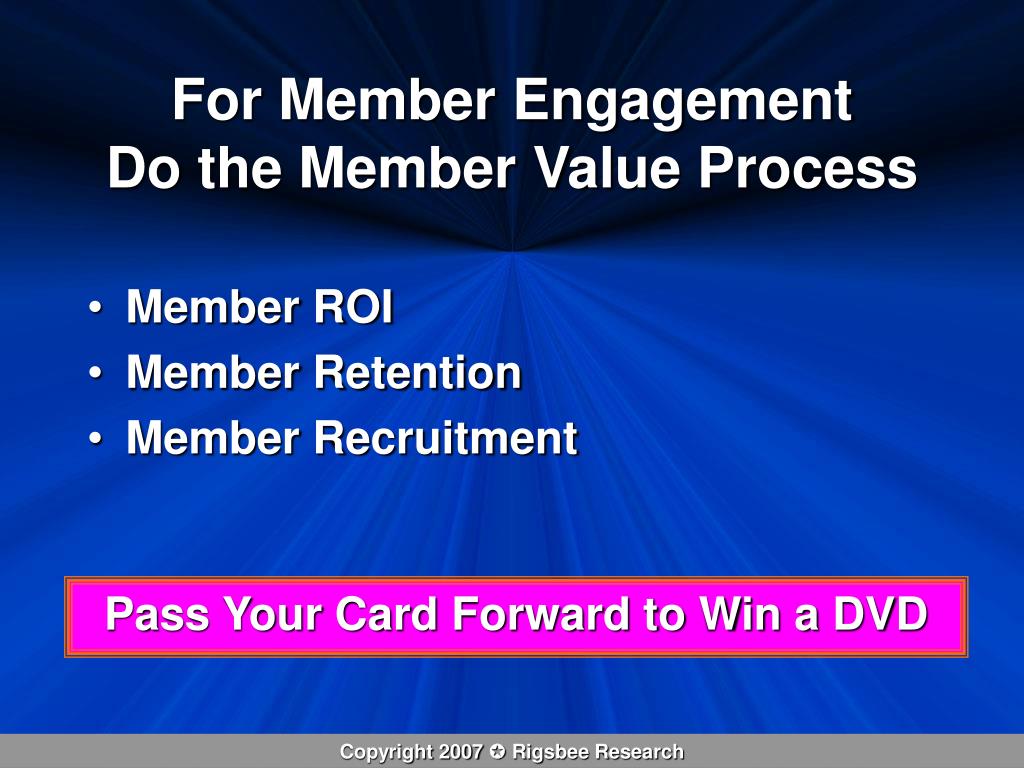 For Member Engagement
Do the Member Value Process

• Member ROI
• Member Retention
• Member Recruitment

Pass Your Card Forward to Win a DVD

Copyright 2007 ✪ Rigsbee Research